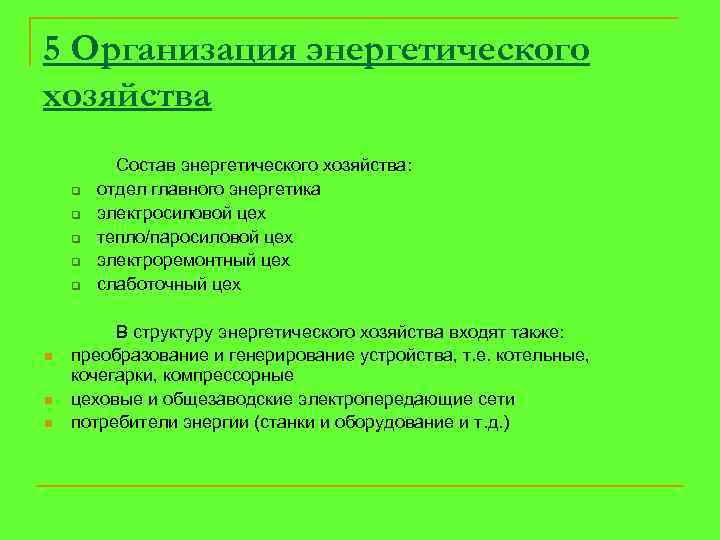 5 Организация энергетического хозяйства

Состав энергетического хозяйства:

- отдел главного энергетика
- электросиловой цех
- тепло/паросиловой цех
- электроремонтный цех
- слаботочный цех

В структуру энергетического хозяйства входят также:

- преобразование и генерирование устройства, т.е. котельные, кочегарки, компрессорные
- цеховые и общезаводские электропередающие сети
- потребители энергии (станки и оборудование и т.д.)